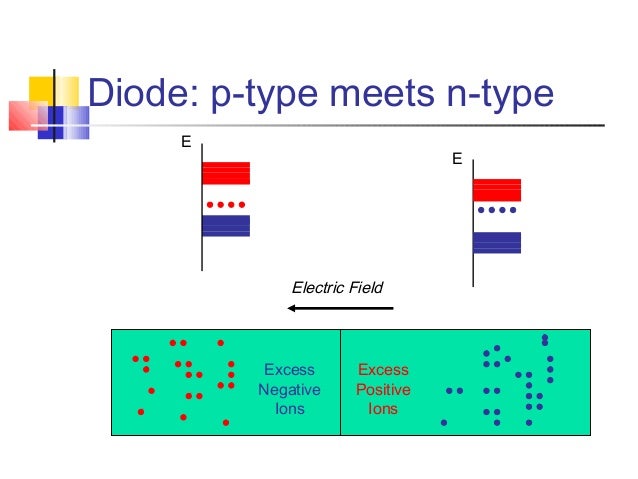 Diode: p-type meets n-type

E

E

Electric Field

Excess Negative Ions

Excess Positive Ions